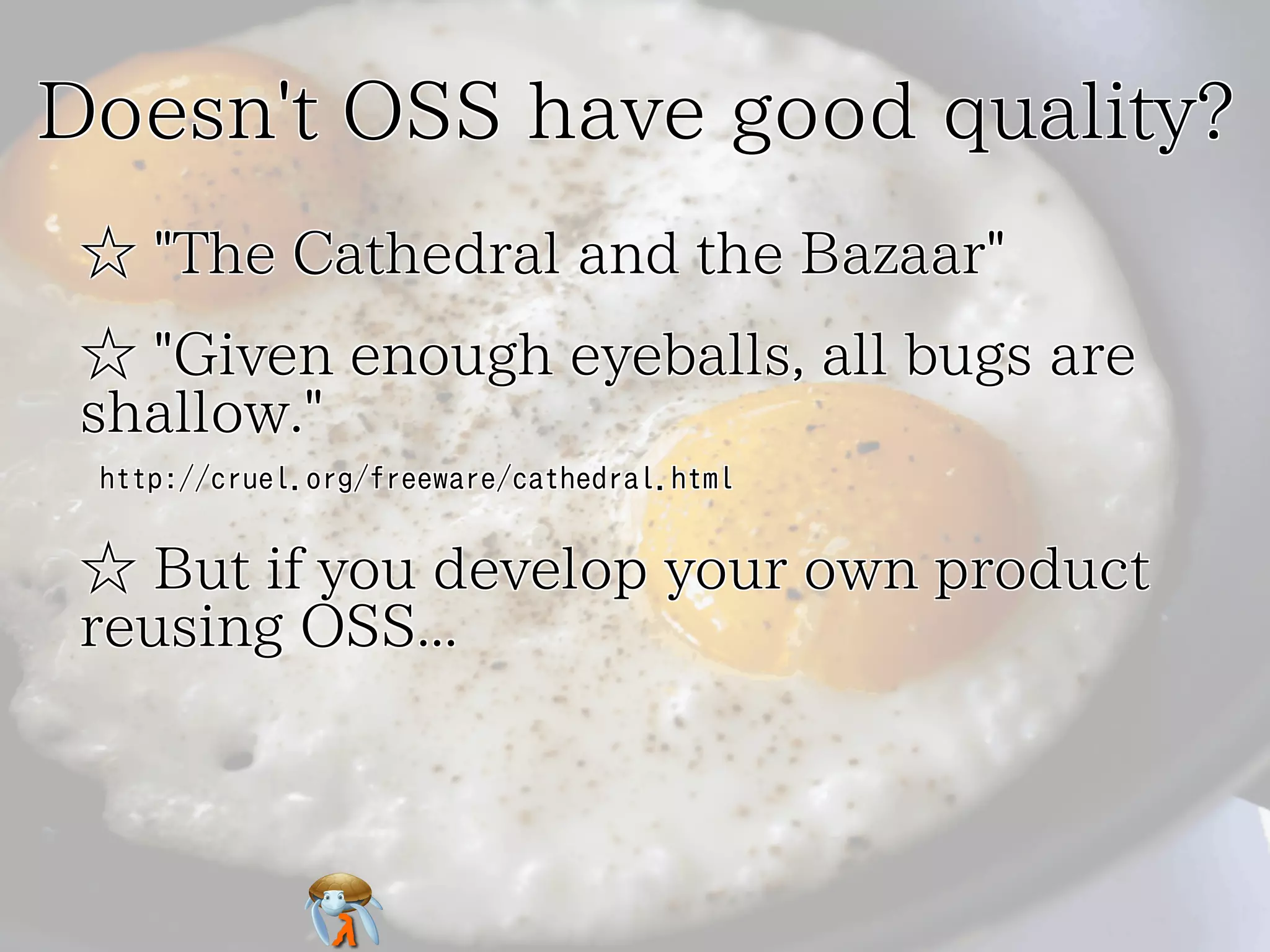 Doesn't OSS have good quality?

☆ "The Cathedral and the Bazaar"

☆ "Given enough eyeballs, all bugs are shallow."

http://cruel.org/freeware/cathedral.html

☆ But if you develop your own product reusing OSS...